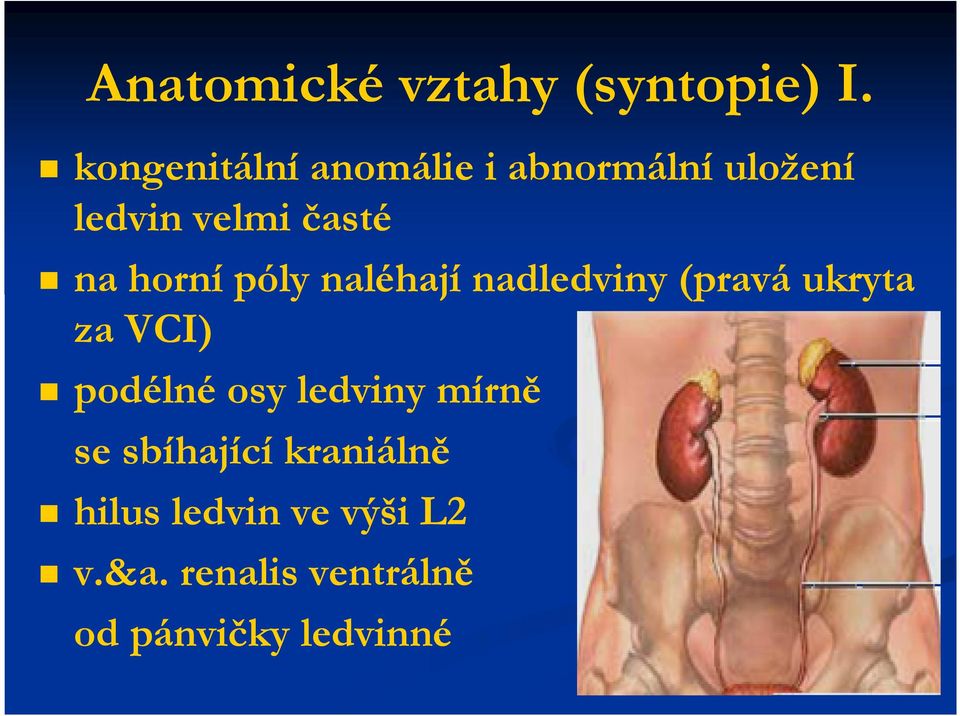 Anatomické vztahy (syntopie) I.

kongenitální anomálie i abnormální uložení ledvin velmi časté

na horní póly naléhají nadledviny (pravá ukryta za VCI)

podélné osy ledviny mírně se sbíhající kraniálně

hilus ledvin ve výši L2

v.&a. renalis ventrálně od pánvičky ledvinné